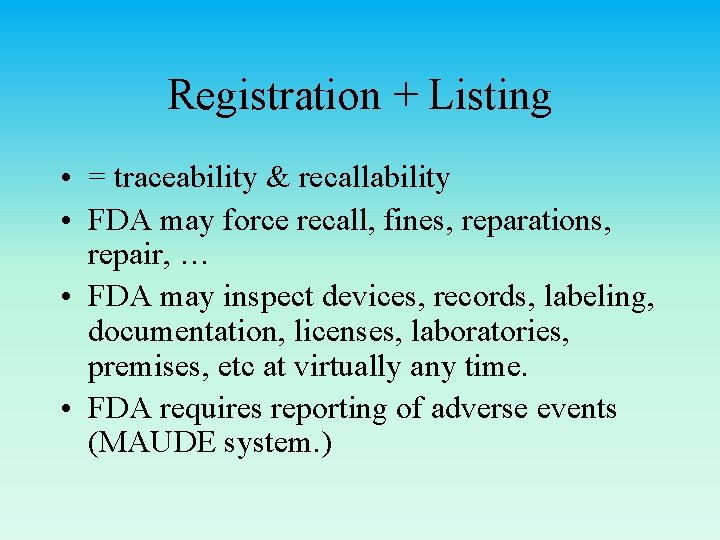 Registration + Listing

• = traceability & recallability
• FDA may force recall, fines, reparations, repair, …
• FDA may inspect devices, records, labeling, documentation, licenses, laboratories, premises, etc at virtually any time.
• FDA requires reporting of adverse events (MAUDE system.)